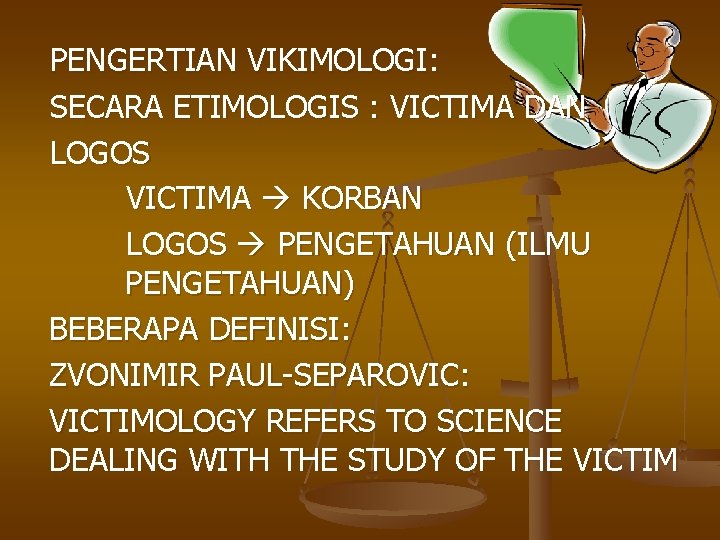 PENGERTIAN VIKIMOLOGI:

SECARA ETIMOLOGIS : VICTIMA DAN LOGOS

VICTIMA → KORBAN

LOGOS → PENGETAHUAN (ILMU PENGETAHUAN)

BEBERAPA DEFINISI:

ZVONIMIR PAUL-SEPAROVIC:

VICTIMOLOGY REFERS TO SCIENCE DEALING WITH THE STUDY OF THE VICTIM